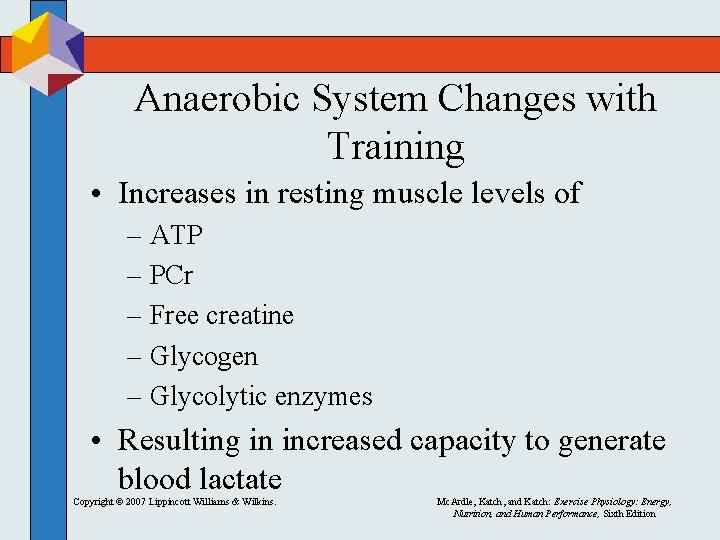 Anaerobic System Changes with Training

• Increases in resting muscle levels of
– ATP
– PCr
– Free creatine
– Glycogen
– Glycolytic enzymes
• Resulting in increased capacity to generate blood lactate

Copyright © 2007 Lippincott Williams & Wilkins.

McArdle, Katch, and Katch: Exercise Physiology: Energy, Nutrition, and Human Performance, Sixth Edition